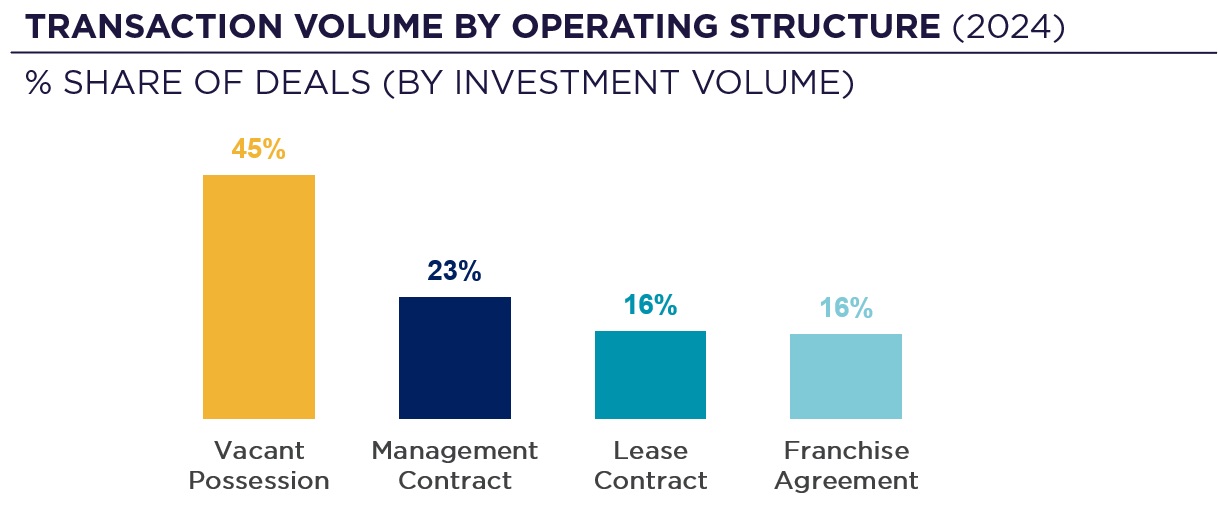 TRANSACTION VOLUME BY OPERATING STRUCTURE (2024)

% SHARE OF DEALS (BY INVESTMENT VOLUME)

45%
23%
16%
16%

Vacant Possession
Management Contract
Lease Contract
Franchise Agreement